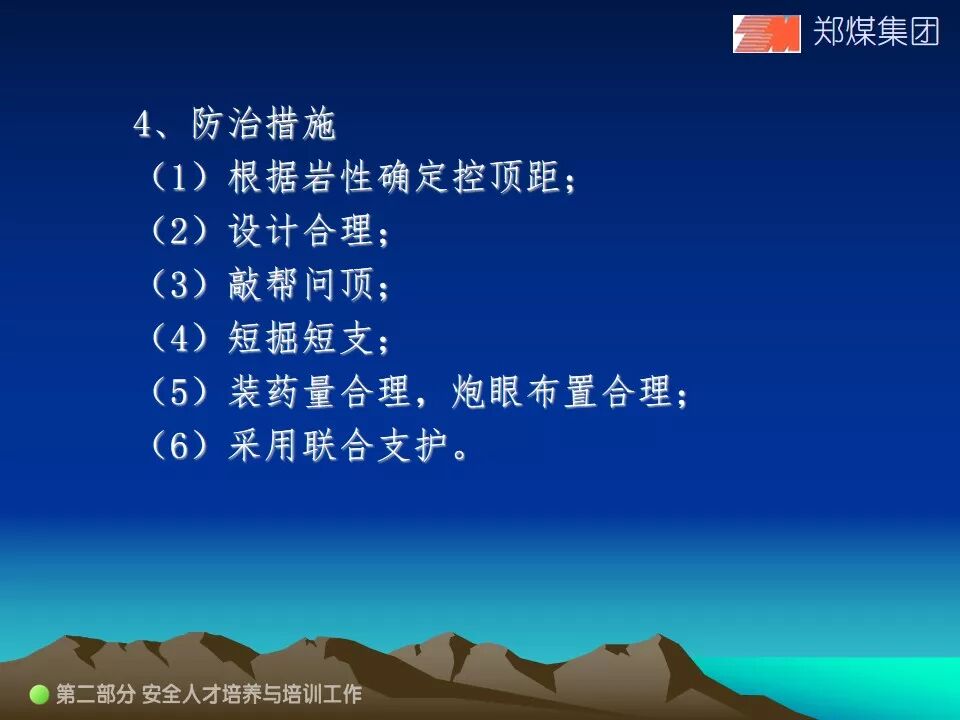 郑煤集团

4、防治措施
（1）根据岩性确定控顶距；
（2）设计合理；
（3）敲帮问顶；
（4）短掘短支；
（5）装药量合理，炮眼布置合理；
（6）采用联合支护。

第二部分 安全人才培养与培训工作